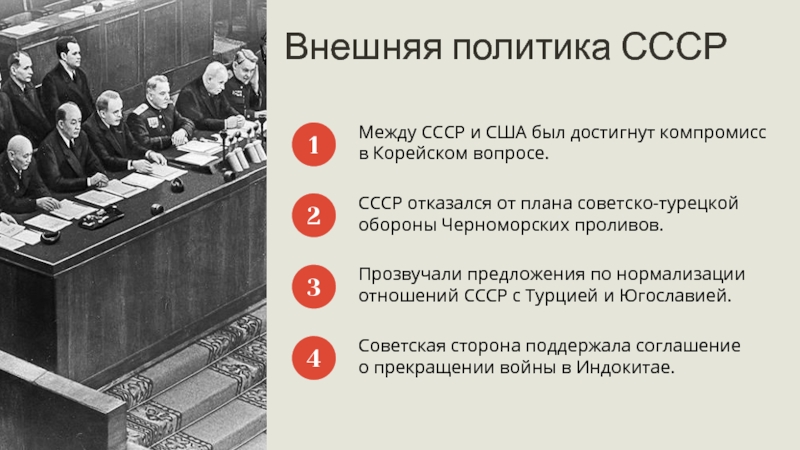 Внешняя политика СССР

1 Между СССР и США был достигнут компромисс в Корейском вопросе.

2 СССР отказался от плана советско-турецкой обороны Черноморских проливов.

3 Прозвучали предложения по нормализации отношений СССР с Турцией и Югославией.

4 Советская сторона поддержала соглашение о прекращении войны в Индокитае.